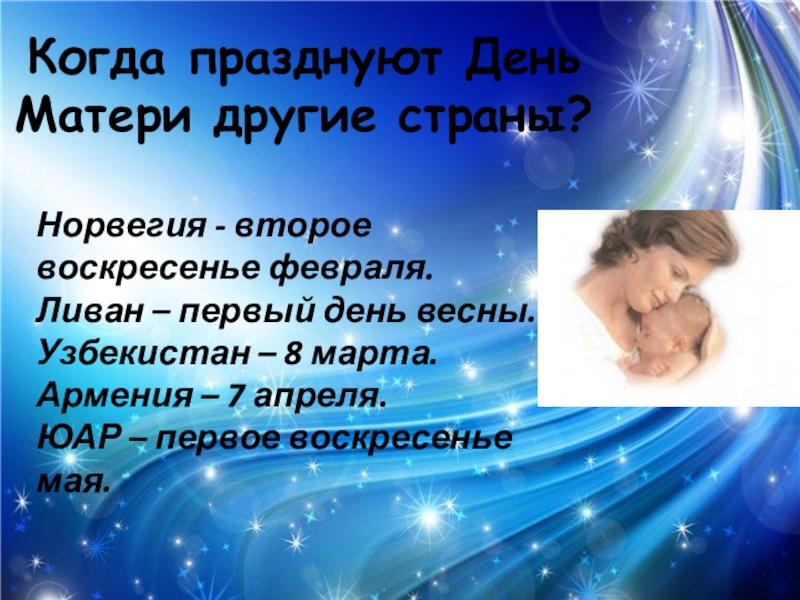 Когда празднуют День Матери другие страны?

Норвегия - второе воскресенье февраля.
Ливан – первый день весны.
Узбекистан – 8 марта.
Армения – 7 апреля.
ЮАР – первое воскресенье мая.